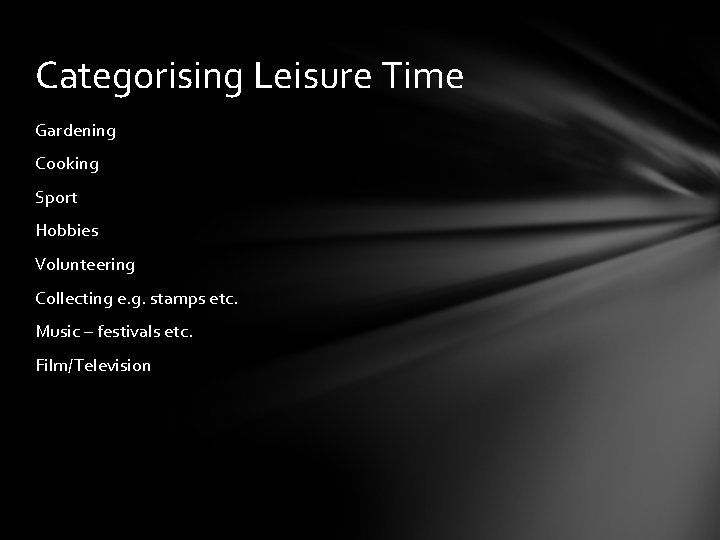 Categorising Leisure Time

Gardening

Cooking

Sport

Hobbies

Volunteering

Collecting e.g. stamps etc.

Music – festivals etc.

Film/Television